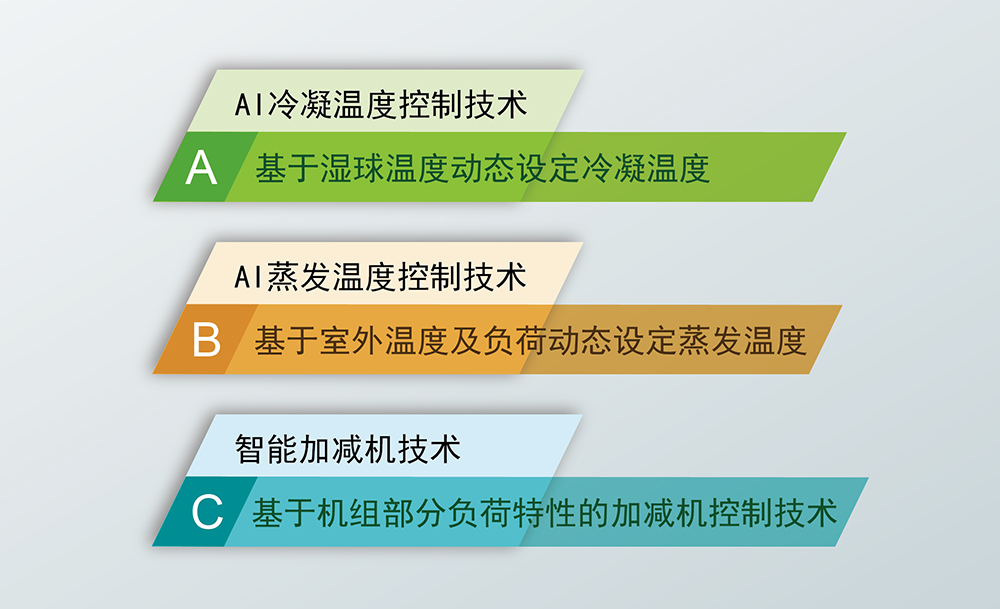 AI冷凝温度控制技术

A 基于湿球温度动态设定冷凝温度

AI蒸发温度控制技术

B 基于室外温度及负荷动态设定蒸发温度

智能加减机技术

C 基于机组部分负荷特性的加减机控制技术